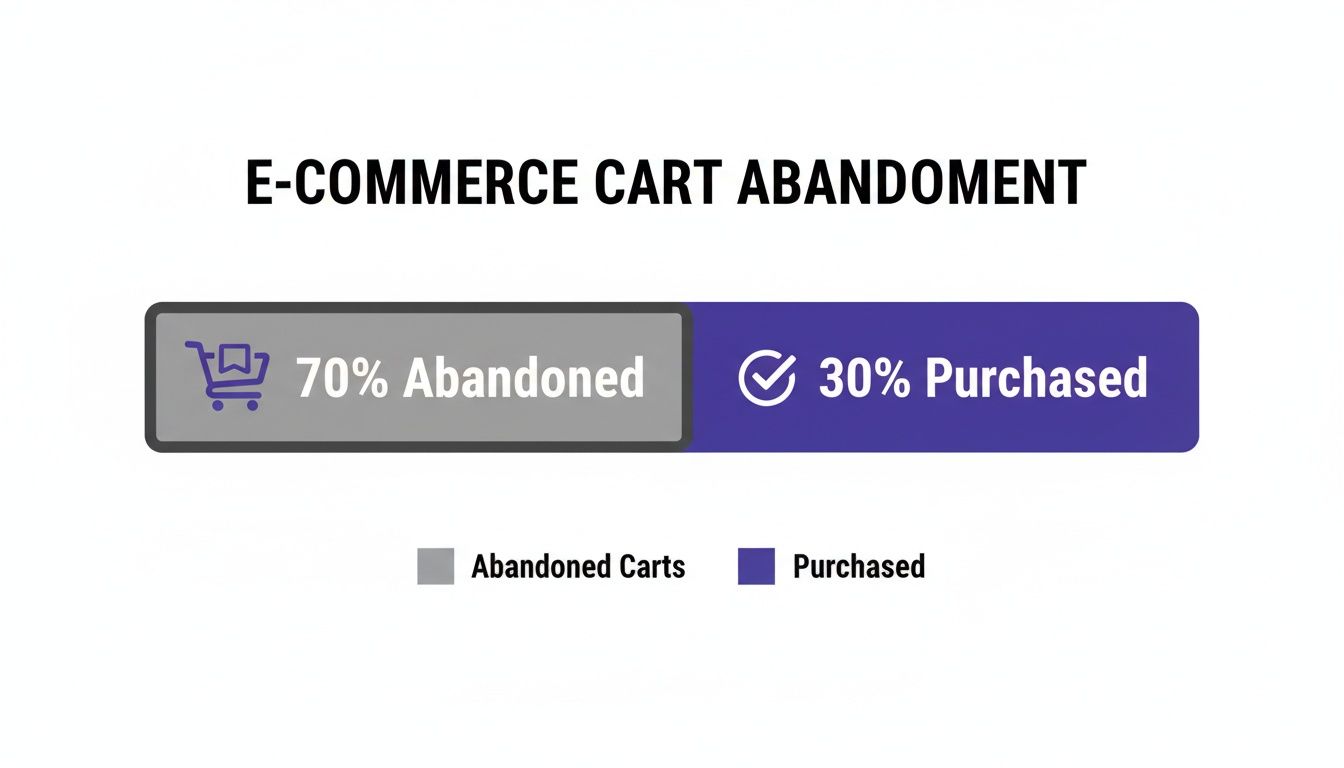 E-COMMERCE CART ABANDOMENT

70% Abandoned

30% Purchased

Abandoned Carts

Purchased